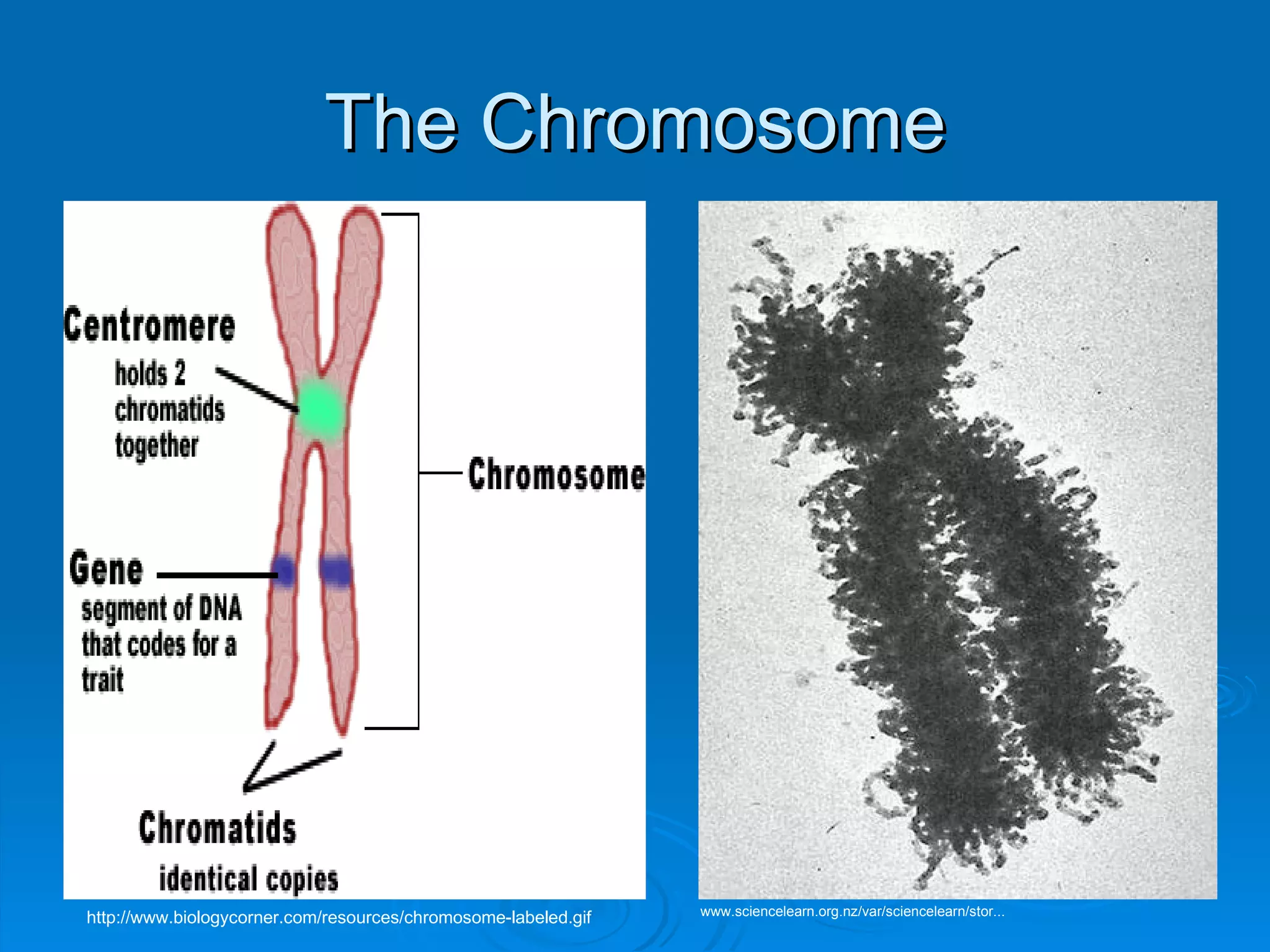 The Chromosome

Centromere
holds 2 chromatids together

Chromosome

Gene
segment of DNA that codes for a trait

Chromatids
identical copies

http://www.biologycorner.com/resources/chromosome-labeled.gif

www.sciencelearn.org.nz/var/sciencelearn/stor...